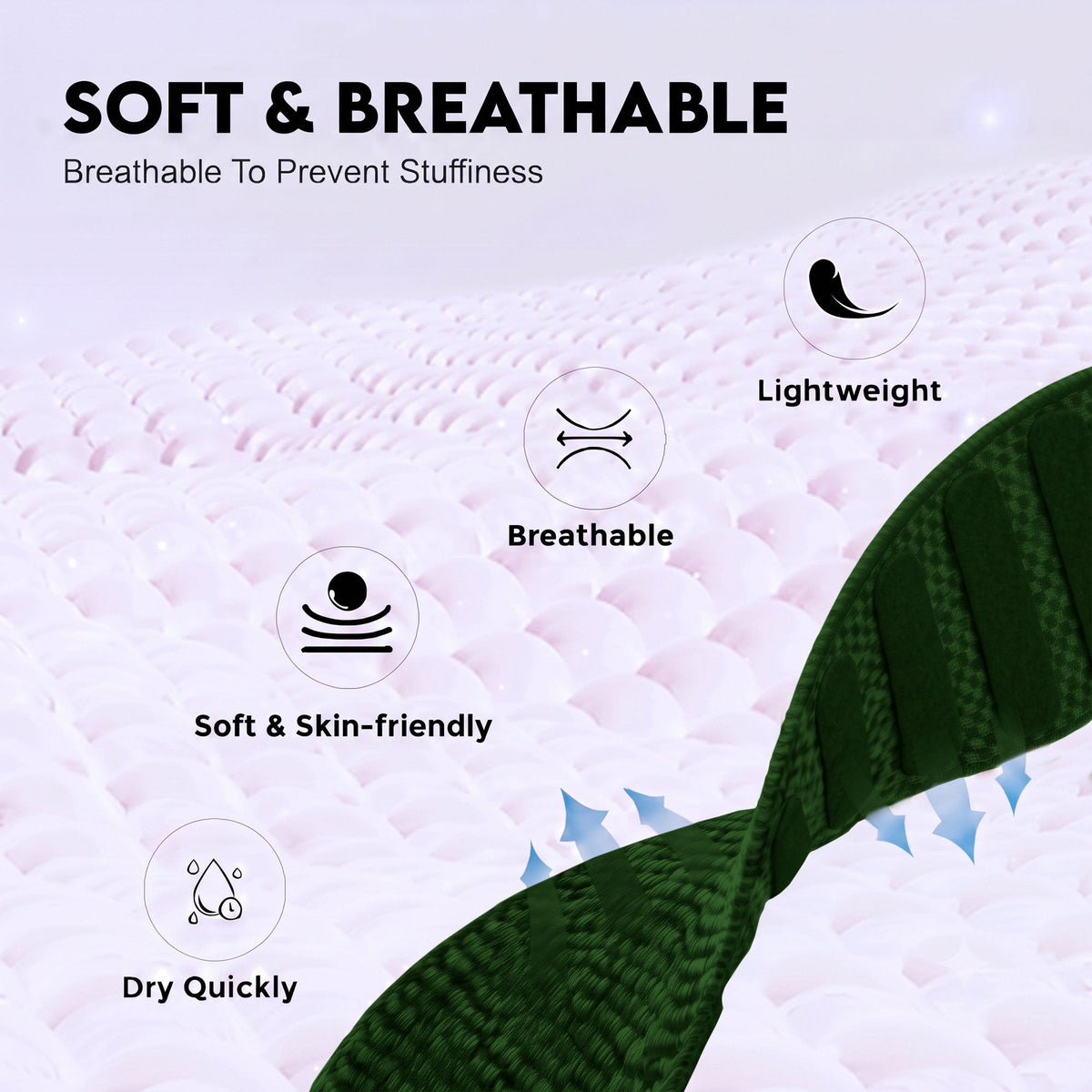 SOFT & BREATHABLE
Breathable To Prevent Stuffiness

Lightweight

Breathable

Soft & Skin-friendly

Dry Quickly